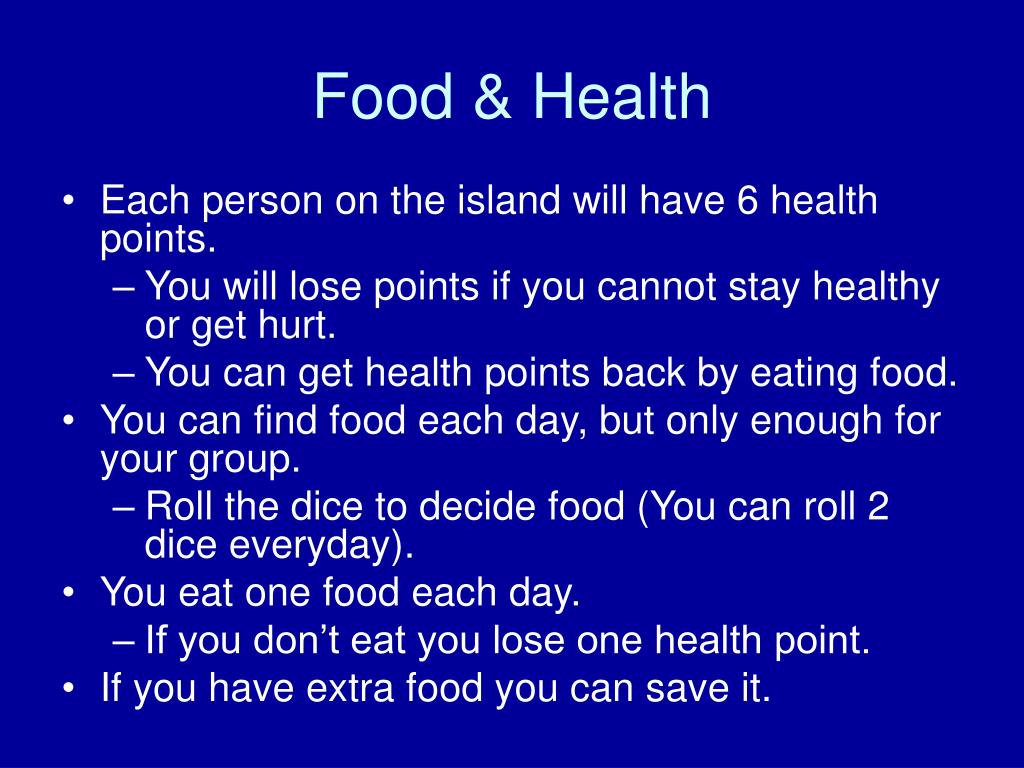 Food & Health

• Each person on the island will have 6 health points.
– You will lose points if you cannot stay healthy or get hurt.
– You can get health points back by eating food.
• You can find food each day, but only enough for your group.
– Roll the dice to decide food (You can roll 2 dice everyday).
• You eat one food each day.
– If you don’t eat you lose one health point.
• If you have extra food you can save it.